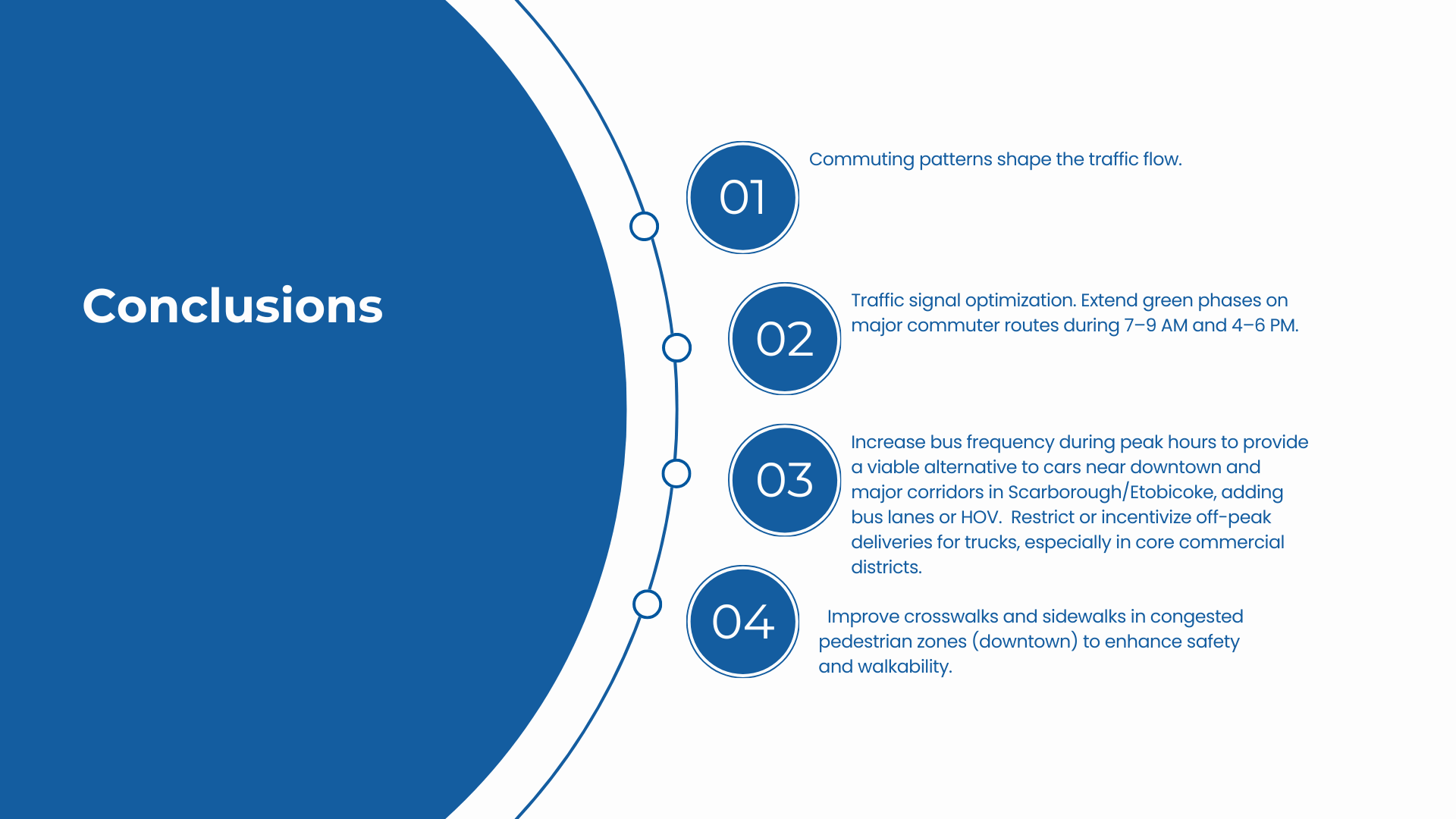 Conclusions

01

Commuting patterns shape the traffic flow.

02

Traffic signal optimization. Extend green phases on major commuter routes during 7–9 AM and 4–6 PM.

03

Increase bus frequency during peak hours to provide a viable alternative to cars near downtown and major corridors in Scarborough/Etobicoke, adding bus lanes or HOV. Restrict or incentivize off-peak deliveries for trucks, especially in core commercial districts.

04

Improve crosswalks and sidewalks in congested pedestrian zones (downtown) to enhance safety and walkability.